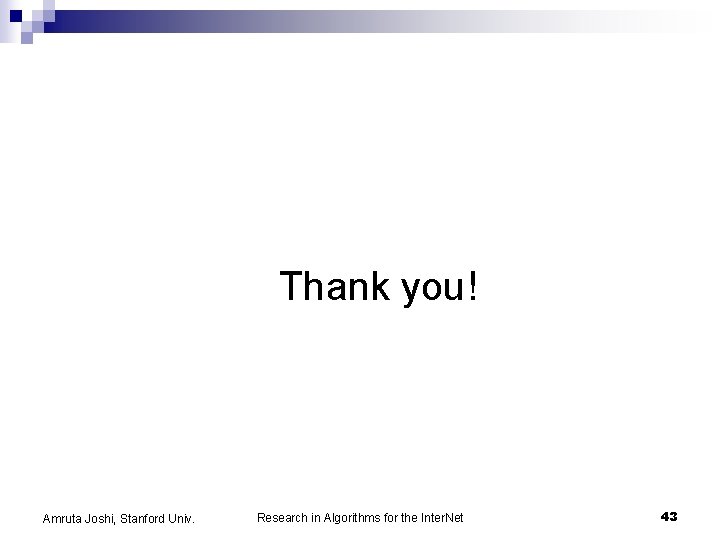 Thank you!

Amruta Joshi, Stanford Univ.

Research in Algorithms for the InterNet

43